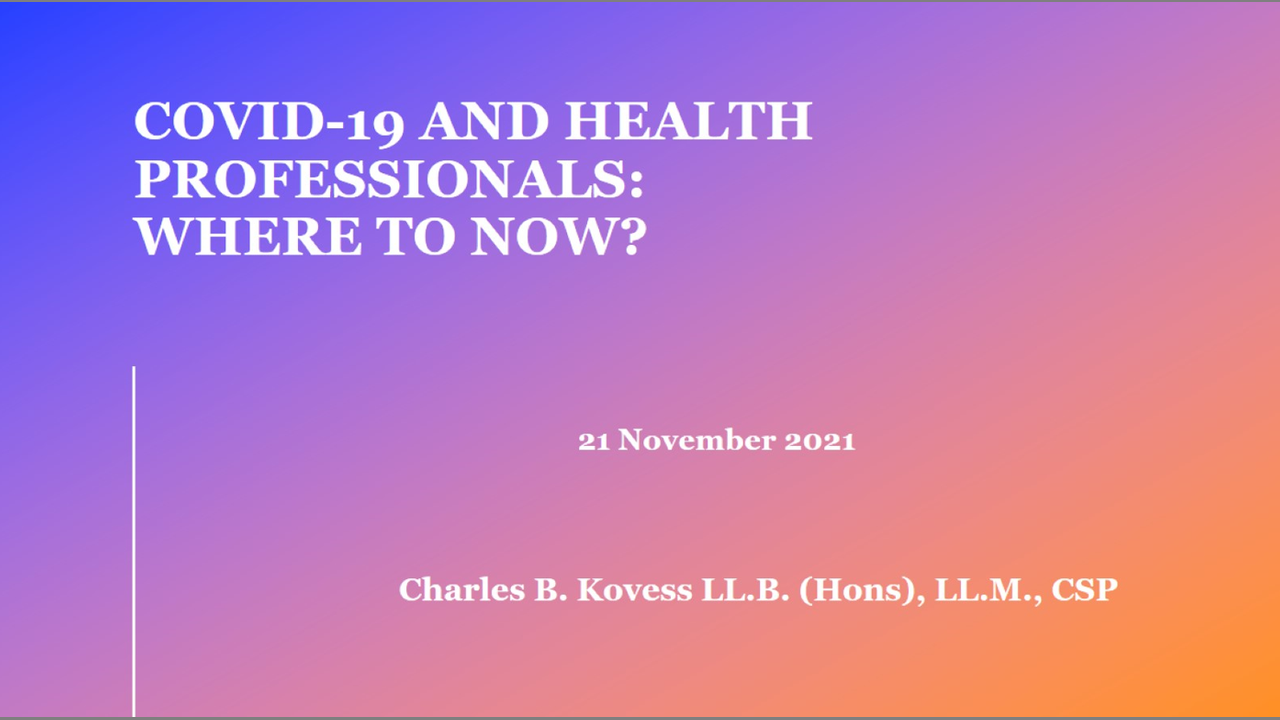 COVID-19 AND HEALTH PROFESSIONALS: WHERE TO NOW?

21 November 2021

Charles B. Kovess LL.B. (Hons), LL.M., CSP